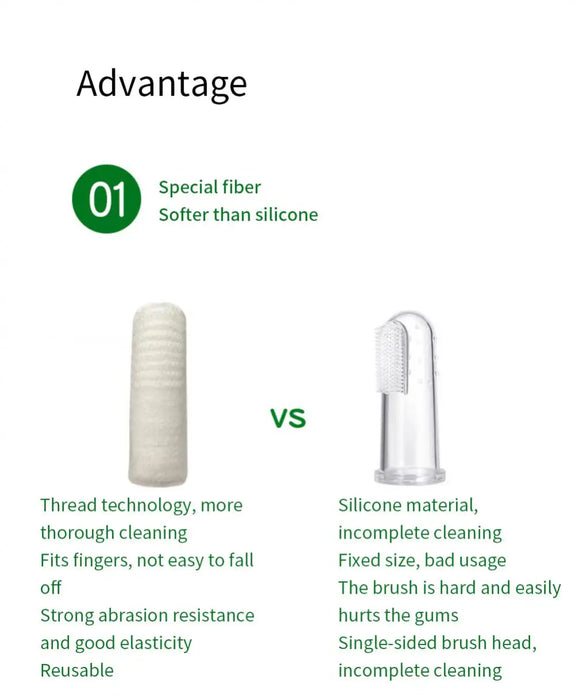 Advantage

01 Special fiber
Softer than silicone

VS

Thread technology, more thorough cleaning
Fits fingers, not easy to fall off
Strong abrasion resistance and good elasticity
Reusable

Silicone material, incomplete cleaning
Fixed size, bad usage
The brush is hard and easily hurts the gums
Single-sided brush head, incomplete cleaning